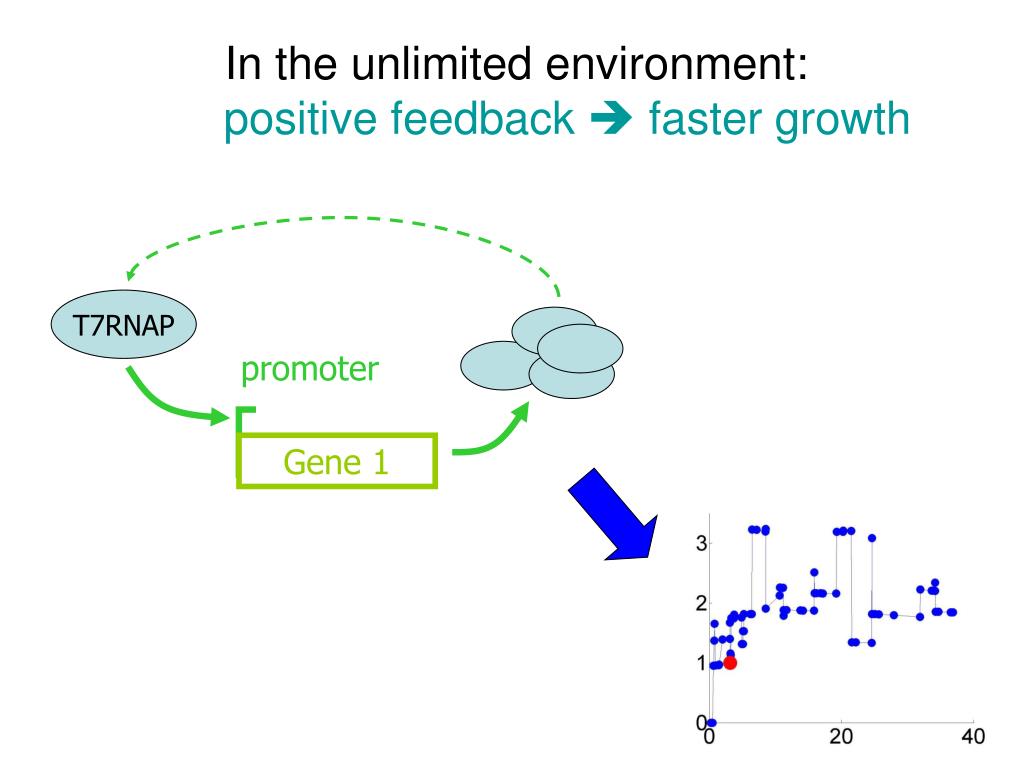 In the unlimited environment:
positive feedback ➔ faster growth

T7RNAP

promoter

Gene 1

3
2
1
0
0
20
40